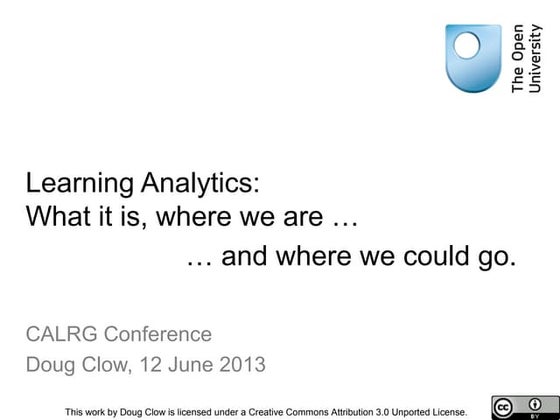 The Open University

Learning Analytics:
What it is, where we are …
… and where we could go.

CALRG Conference
Doug Clow, 12 June 2013

This work by Doug Clow is licensed under a Creative Commons Attribution 3.0 Unported License.

cc BY